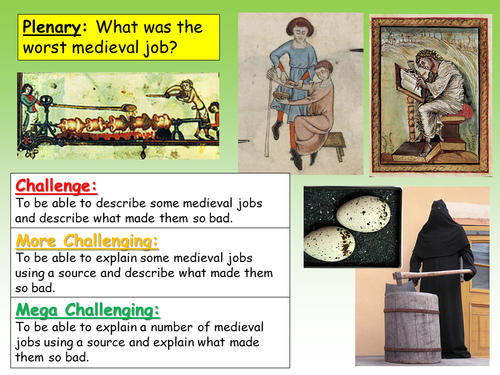 Plenary: What was the worst medieval job?

Challenge:
To be able to describe some medieval jobs and describe what made them so bad.

More Challenging:
To be able to explain some medieval jobs using a source and describe what made them so bad.

Mega Challenging:
To be able to explain a number of medieval jobs using a source and explain what made them so bad.